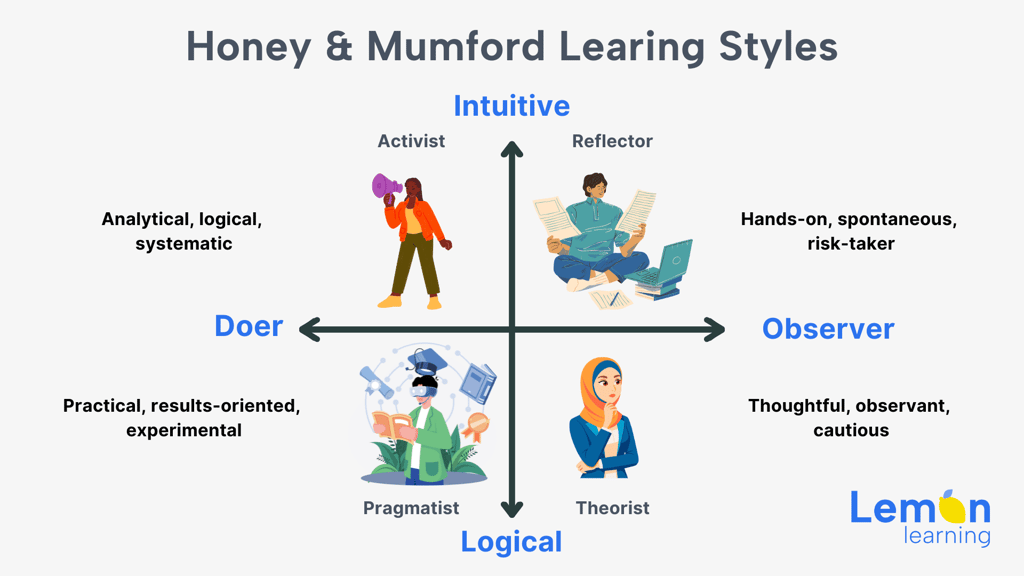 Honey & Mumford Learing Styles

Intuitive

Activist

Reflector

Analytical, logical, systematic

Hands-on, spontaneous, risk-taker

Doer

Observer

Practical, results-oriented, experimental

Thoughtful, observant, cautious

Pragmatist

Theorist

Logical

Lemon learning